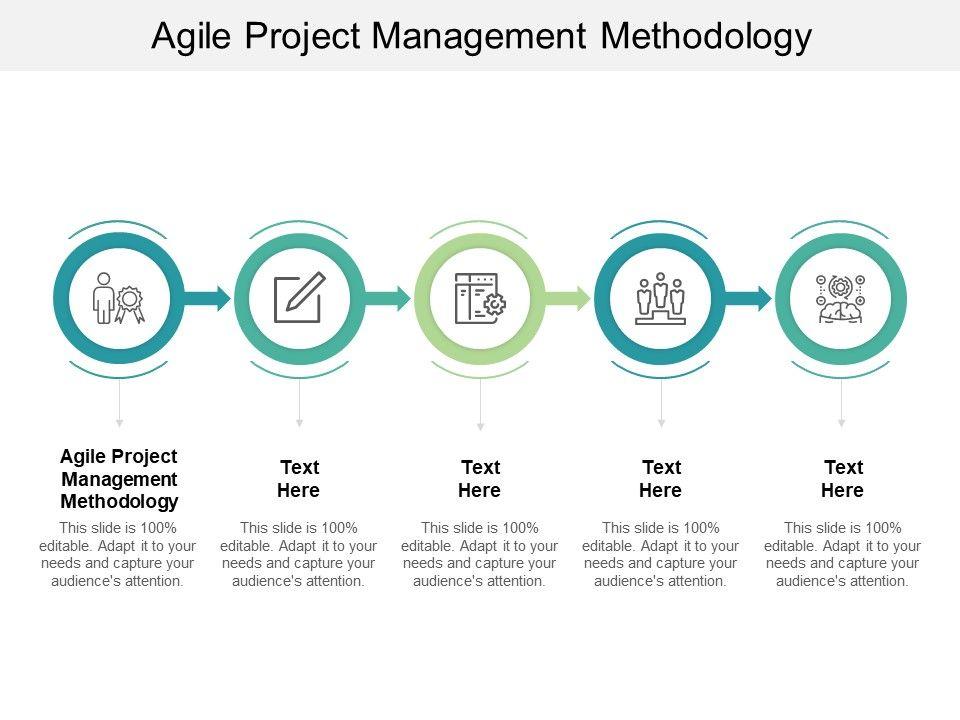 Agile Project Management Methodology

Agile Project Management Methodology

This slide is 100% editable. Adapt it to your needs and capture your audience's attention.

Text Here

This slide is 100% editable. Adapt it to your needs and capture your audience's attention.

Text Here

This slide is 100% editable. Adapt it to your needs and capture your audience's attention.

Text Here

This slide is 100% editable. Adapt it to your needs and capture your audience's attention.

Text Here

This slide is 100% editable. Adapt it to your needs and capture your audience's attention.